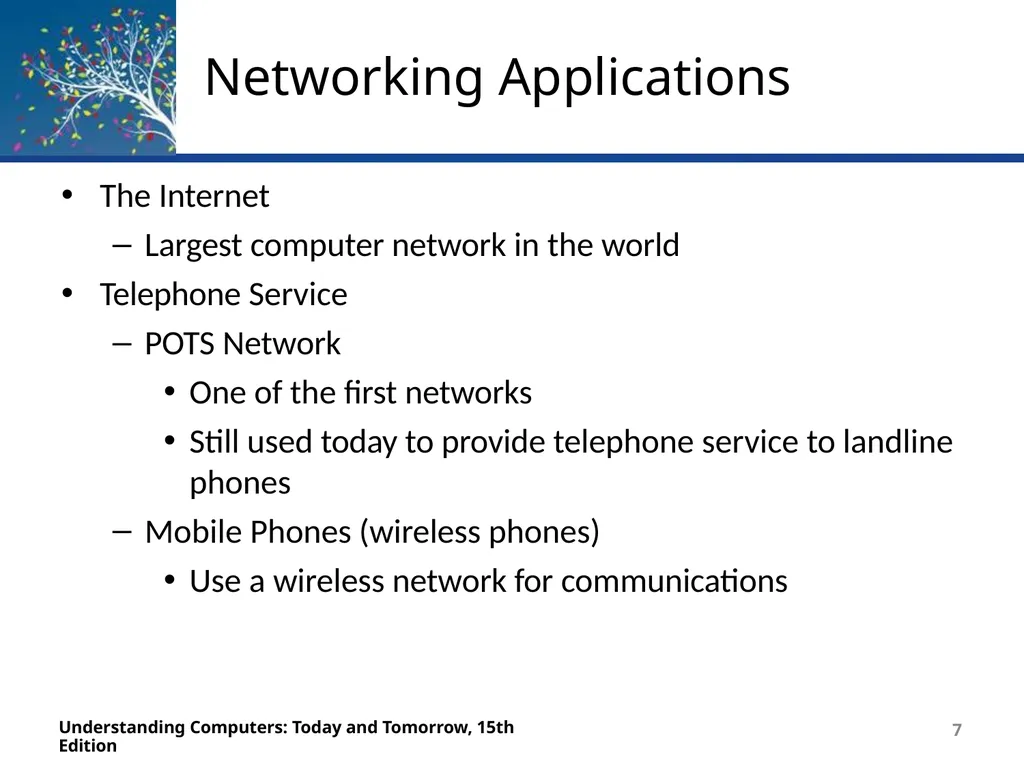 Networking Applications

• The Internet
– Largest computer network in the world
• Telephone Service
– POTS Network
• One of the first networks
• Still used today to provide telephone service to landline phones
– Mobile Phones (wireless phones)
• Use a wireless network for communications

Understanding Computers: Today and Tomorrow, 15th Edition

7